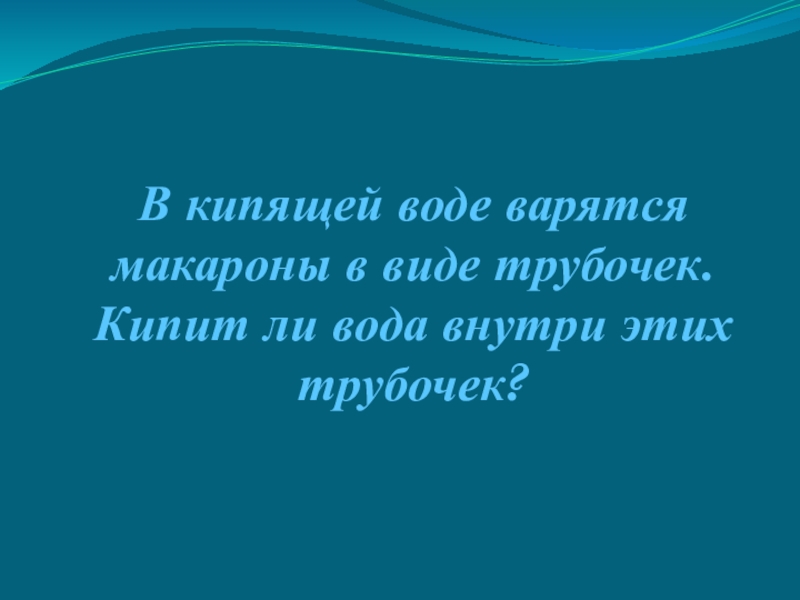 В кипящей воде варятся макароны в виде трубочек. Кипит ли вода внутри этих трубочек?